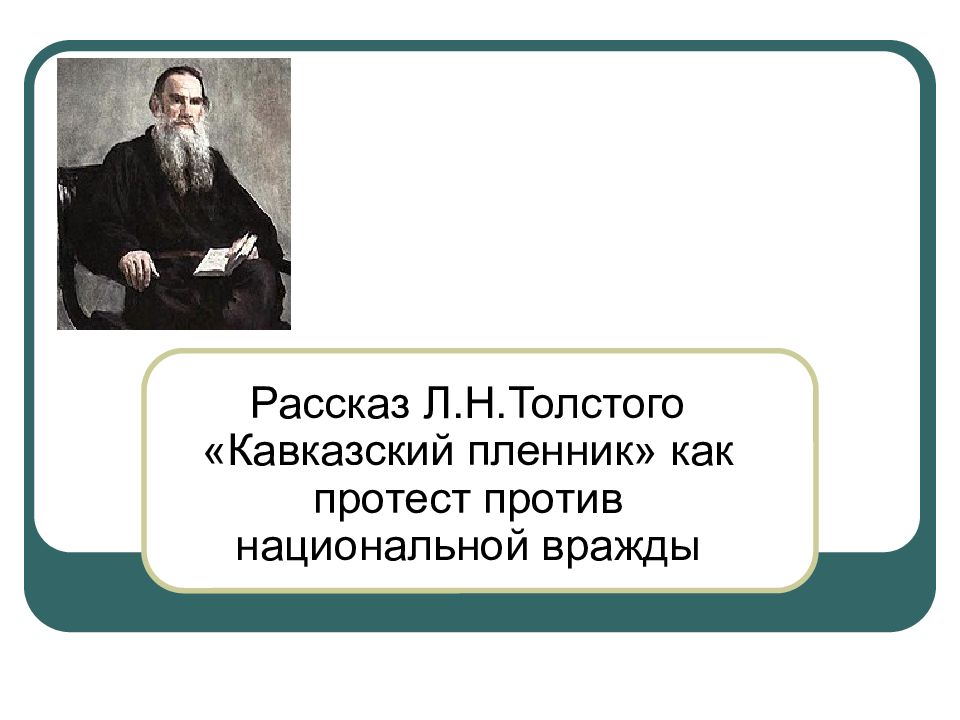 Рассказ Л.Н.Толстого «Кавказский пленник» как протест против национальной вражды